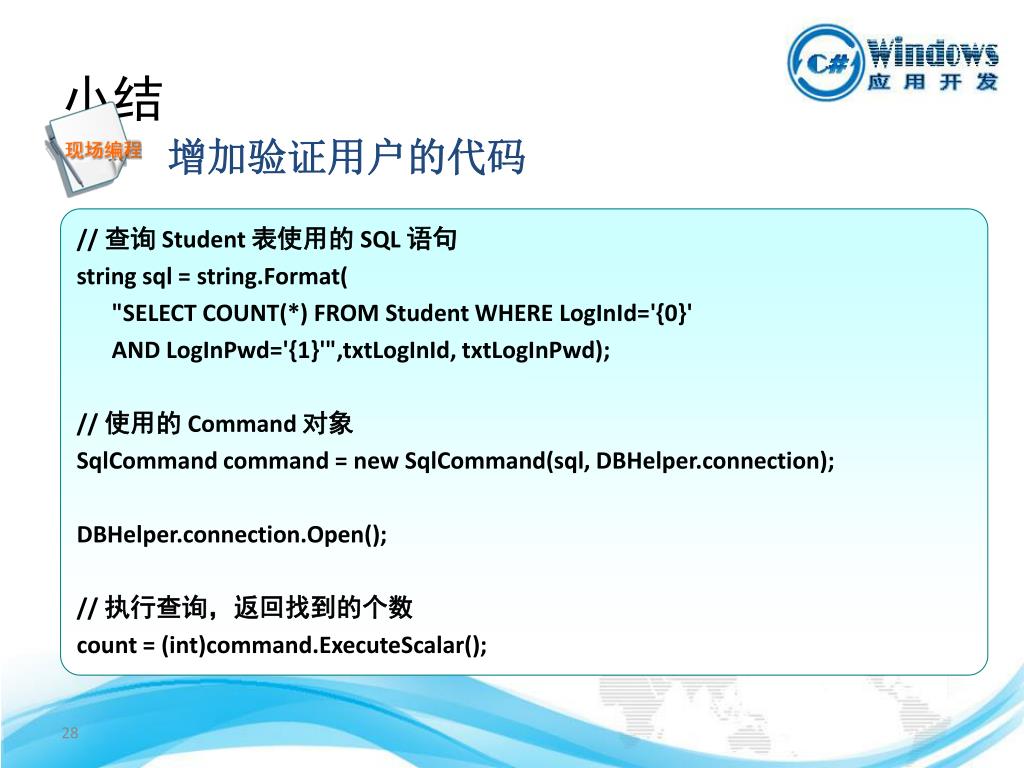 C# Windows 应用开发

小结

现场编程

增加验证用户的代码

// 查询 Student 表使用的 SQL 语句
string sql = string.Format(
"SELECT COUNT(*) FROM Student WHERE LogInId='{0}'
AND LogInPwd='{1}'",txtLogInId, txtLogInPwd);

// 使用的 Command 对象
SqlCommand command = new SqlCommand(sql, DBHelper.connection);

DBHelper.connection.Open();

// 执行查询，返回找到的个数
count = (int)command.ExecuteScalar();

28